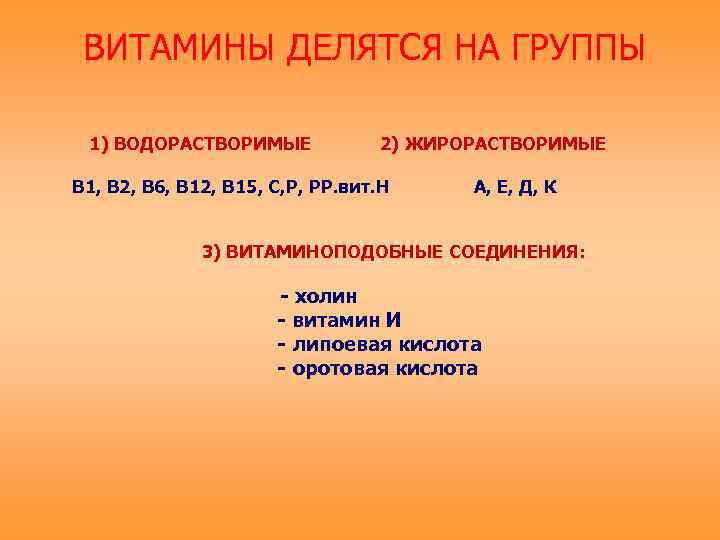 ВИТАМИНЫ ДЕЛЯТСЯ НА ГРУППЫ

1) ВОДОРАСТВОРИМЫЕ

В1, В2, В6, В12, В15, С,Р, РР.вит.Н

2) ЖИРОРАСТВОРИМЫЕ

А, Е, Д, К

3) ВИТАМИНОПОДОБНЫЕ СОЕДИНЕНИЯ:

- холин
- витамин И
- липоевая кислота
- оротовая кислота